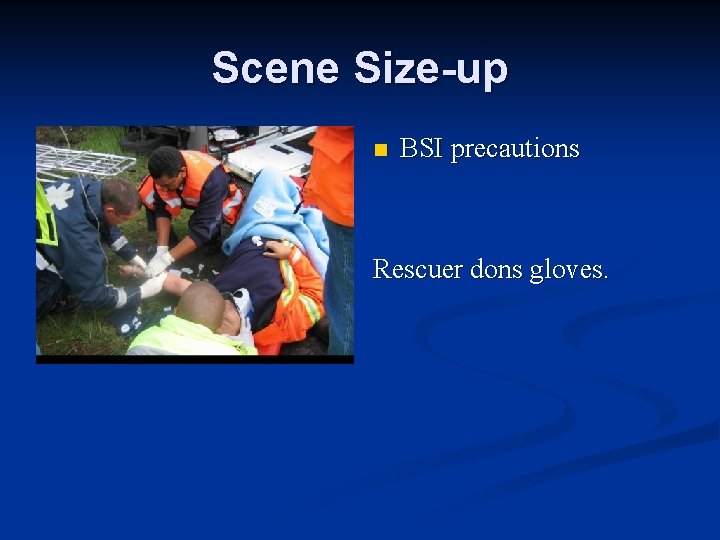 Scene Size-up

BSI precautions

Rescuer dons gloves.